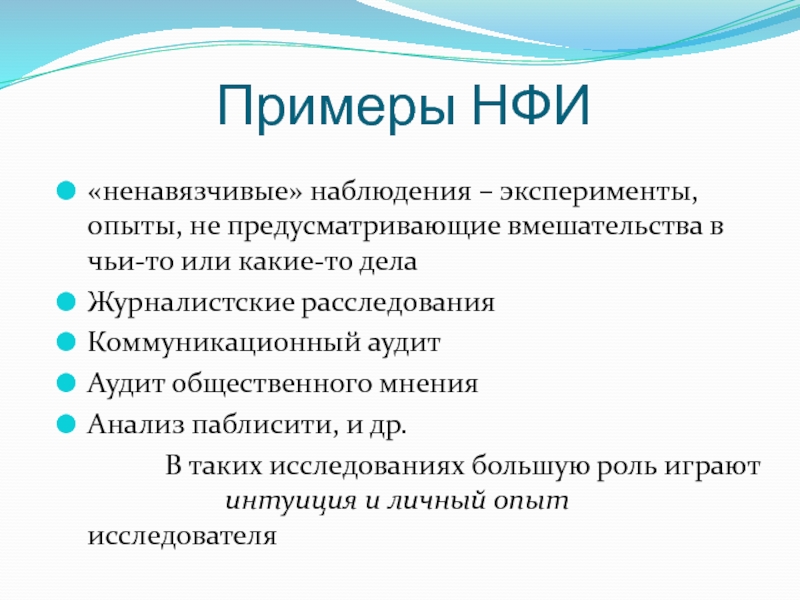 Примеры НФИ

«ненавязчивые» наблюдения – эксперименты, опыты, не предусматривающие вмешательства в чьи-то или какие-то дела

Журналистские расследования

Коммуникационный аудит

Аудит общественного мнения

Анализ паблисити, и др.

В таких исследованиях большую роль играют интуиция и личный опыт исследователя